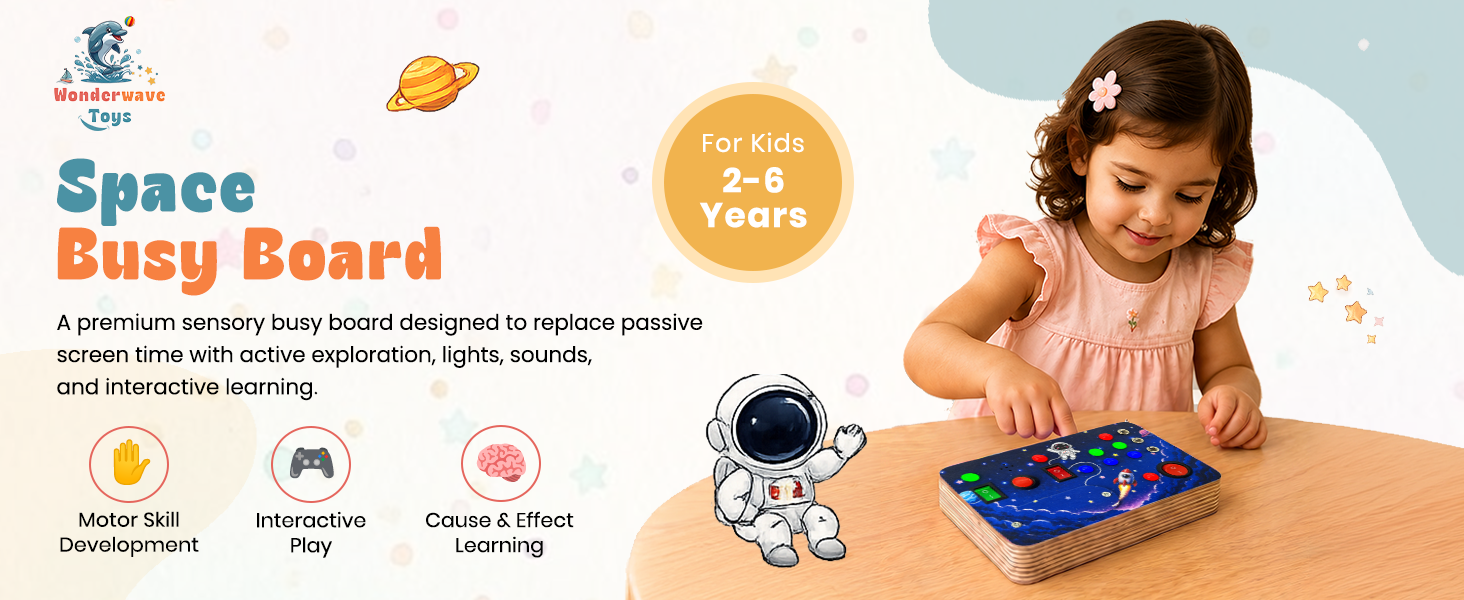 Wonderwave Toys

Space Busy Board

For Kids 2-6 Years

A premium sensory busy board designed to replace passive screen time with active exploration, lights, sounds, and interactive learning.

Motor Skill Development

Interactive Play

Cause & Effect Learning